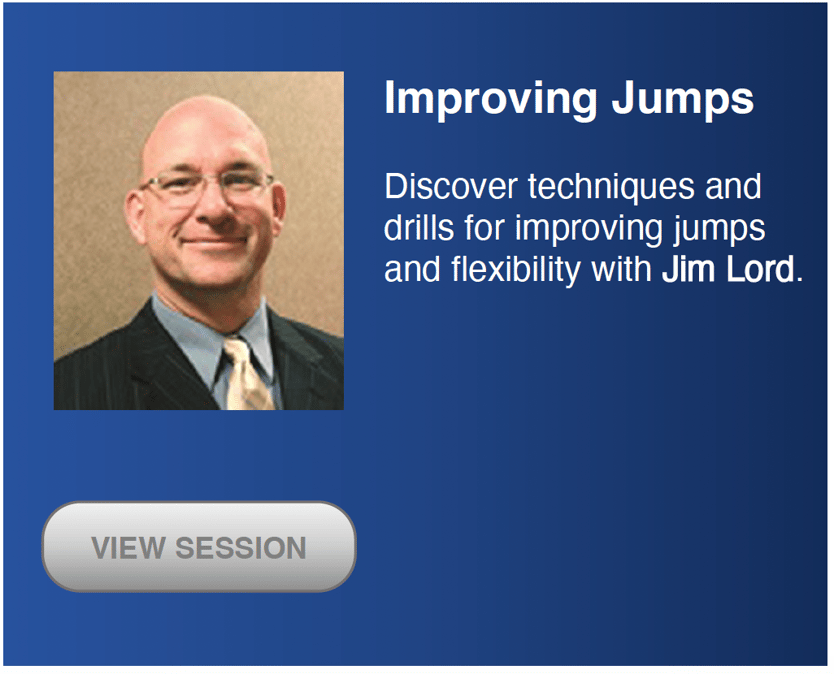 Improving Jumps

Discover techniques and drills for improving jumps and flexibility with Jim Lord.

VIEW SESSION